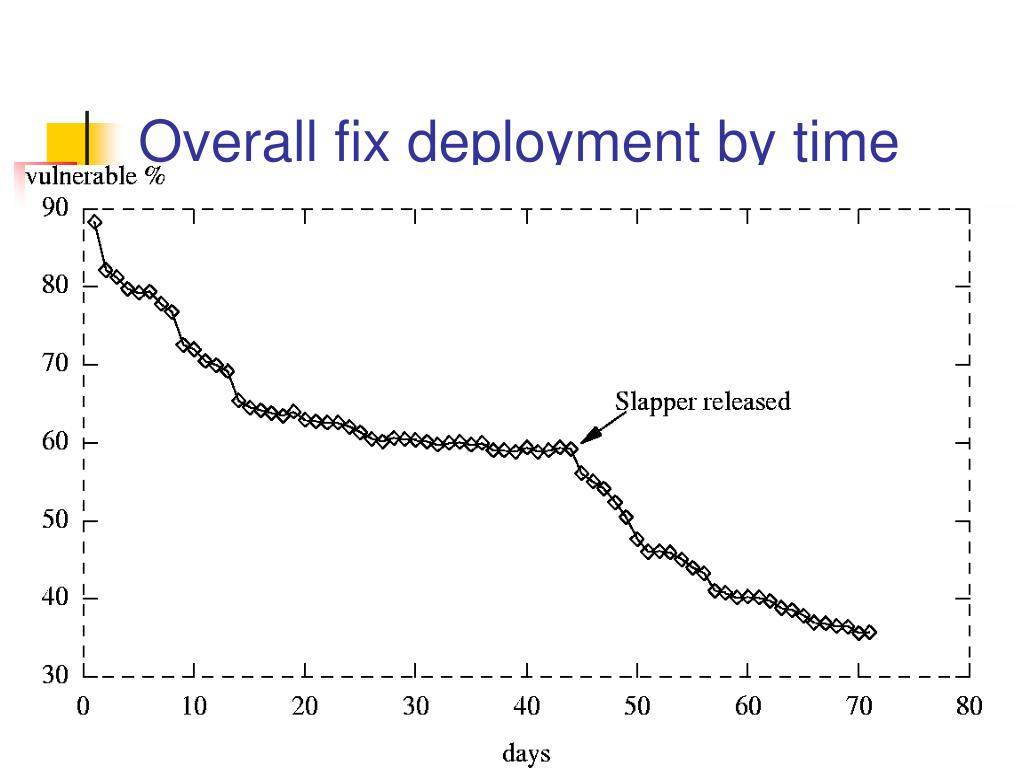 Overall fix deployment by time

vulnerable %

90
80
70
60
50
40
30

Slapper released

0 10 20 30 40 50 60 70 80

days